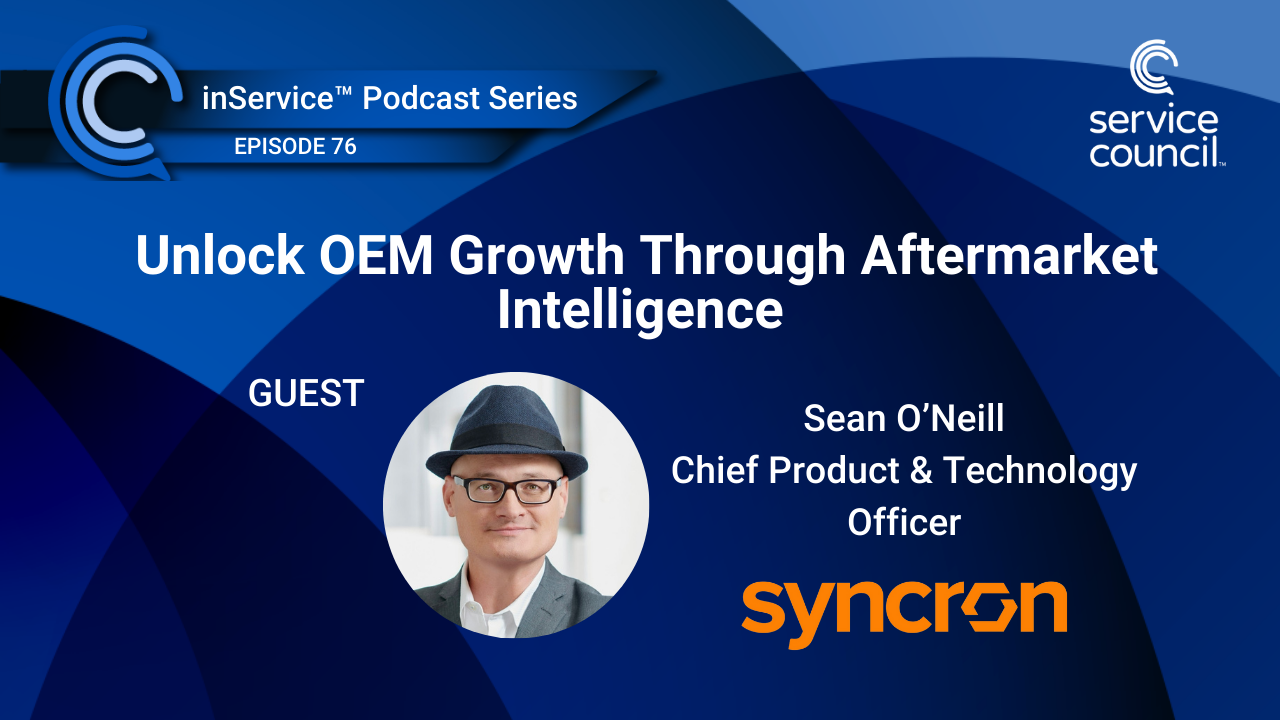 inService™ Podcast Series
EPISODE 76

service council™

Unlock OEM Growth Through Aftermarket Intelligence

GUEST

Sean O'Neill
Chief Product & Technology Officer

syncron